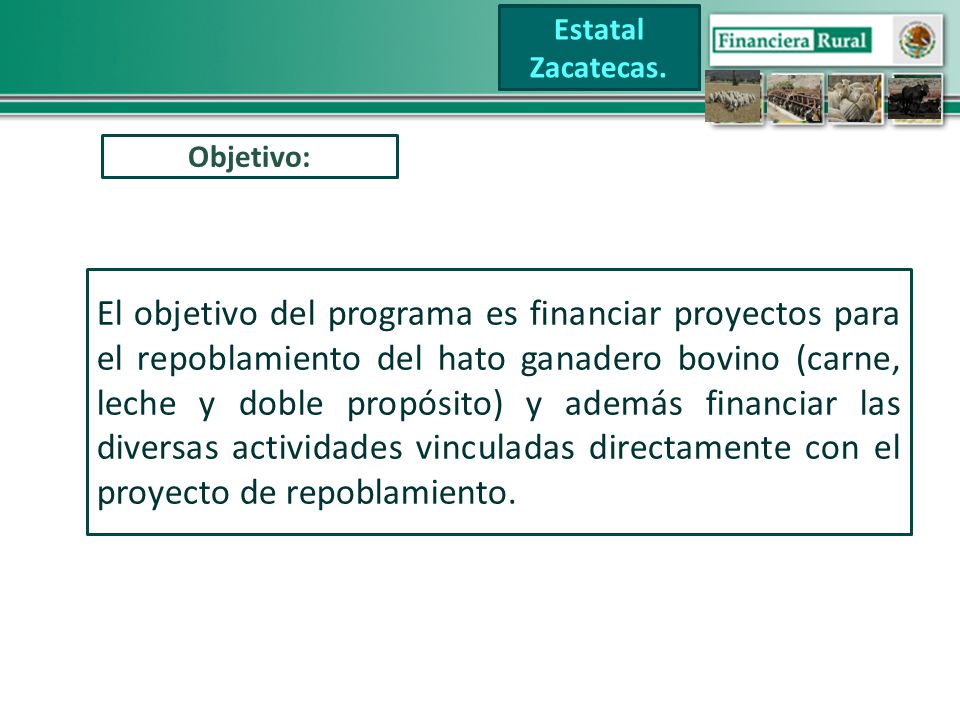 Estatal Zacatecas.

Financiera Rural

Objetivo:

El objetivo del programa es financiar proyectos para el repoblamiento del hato ganadero bovino (carne, leche y doble propósito) y además financiar las diversas actividades vinculadas directamente con el proyecto de repoblamiento.